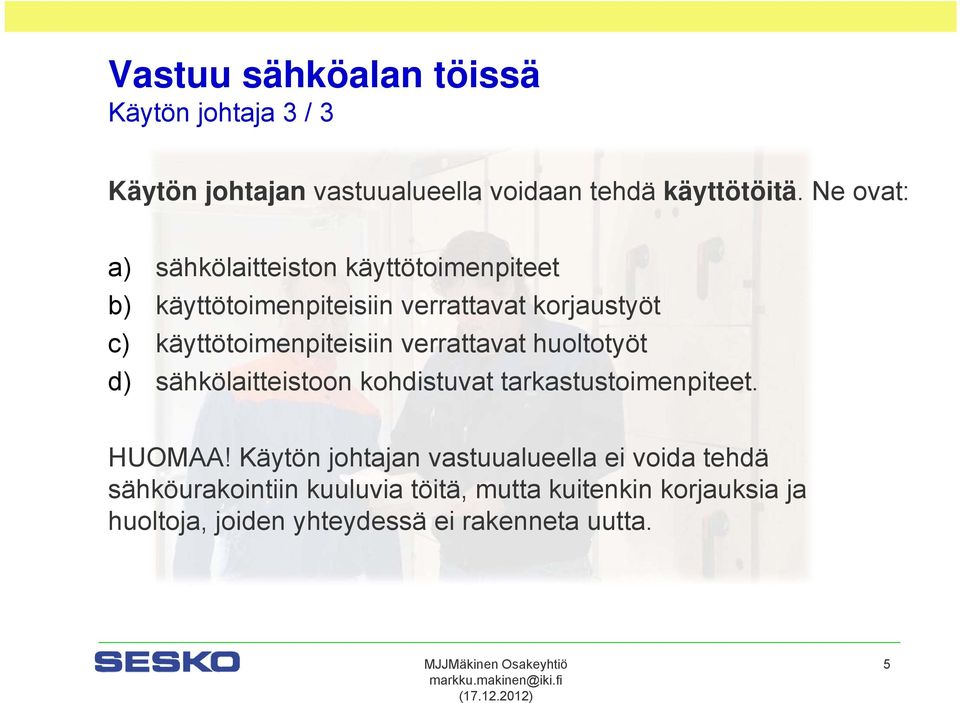 Vastuu sähköalan töissä
Käytön johtaja 3 / 3

Käytön johtajan vastuualueella voidaan tehdä käyttötöitä. Ne ovat:

a) sähkölaitteiston käyttötoimenpiteet
b) käyttötoimenpiteisiin verrattavat korjaustyöt
c) käyttötoimenpiteisiin verrattavat huoltotyöt
d) sähkölaitteistoon kohdistuvat tarkastustoimenpiteet.

HUOMAA! Käytön johtajan vastuualueella ei voida tehdä sähköurakointiin kuuluvia töitä, mutta kuitenkin korjauksia ja huoltoja, joiden yhteydessä ei rakenneta uutta.

SESKO

MJJMäkinen Osakeyhtiö
markku.makinen@iki.fi
(17.12.2012)

5